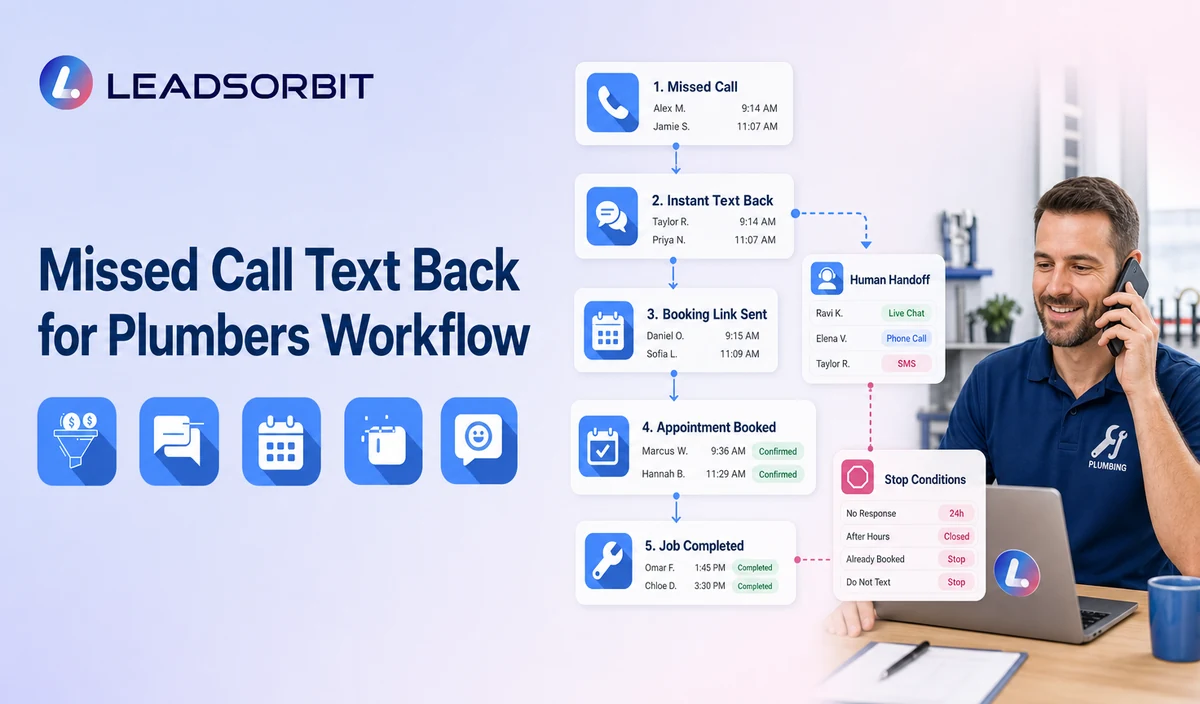 LEADSORBIT

Missed Call Text Back for Plumbers Workflow

1. Missed Call
Alex M. 9:14 AM
Jamie S. 11:07 AM

2. Instant Text Back
Taylor R. 9:14 AM
Priya N. 11:07 AM

3. Booking Link Sent
Daniel O. 9:15 AM
Sofia L. 11:09 AM

4. Appointment Booked
Marcus W. 9:36 AM Confirmed
Hannah B. 11:29 AM Confirmed

5. Job Completed
Omar F. 1:45 PM Completed
Chloe D. 3:30 PM Completed

Human Handoff
Ravi K. Live Chat
Elena V. Phone Call
Taylor R. SMS

Stop Conditions
No Response 24h
After Hours Closed
Already Booked Stop
Do Not Text Stop

PLUMBING